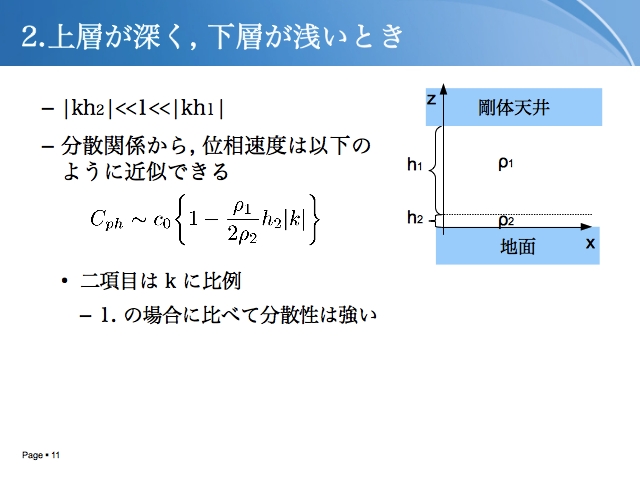 2.上層が深く, 下層が浅いとき

– $|kh_2|<<1<<|kh_1|$

– 分散関係から, 位相速度は以下のように近似できる

$C_{ph} \sim c_0 \left\{ 1 - \frac{\rho_1}{2\rho_2} h_2 |k| \right\}$

• 二項目は k に比例

– 1. の場合に比べて分散性は強い

z
剛体天井
$h_1$
$\rho_1$
$h_2$
$\rho_2$
地面
x

Page ▪ 11